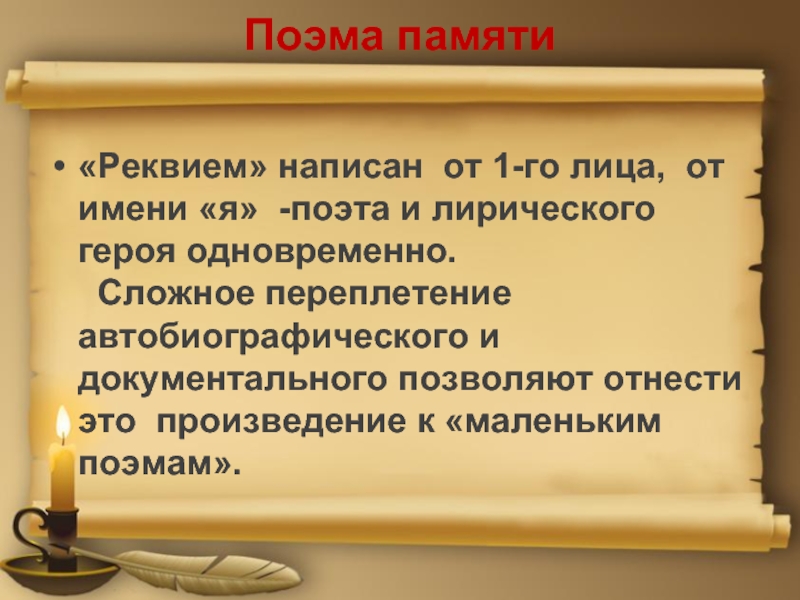 Поэма памяти

• «Реквием» написан от 1-го лица, от имени «я» -поэта и лирического героя одновременно.
Сложное переплетение автобиографического и документального позволяют отнести это произведение к «маленьким поэмам».